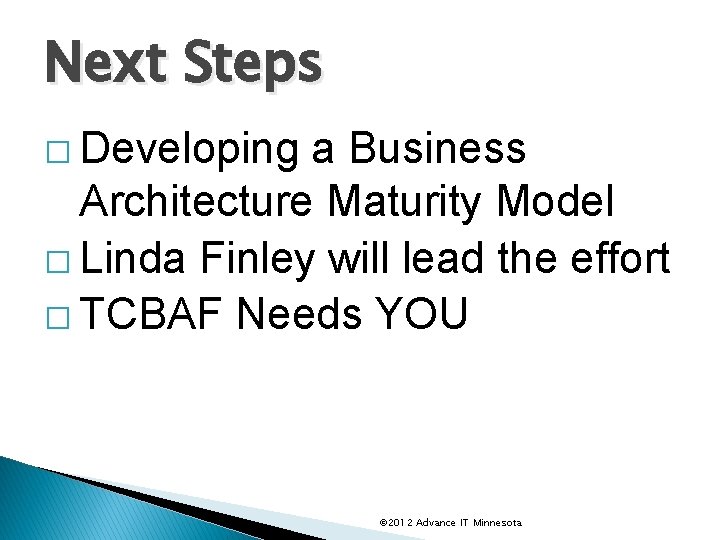 Next Steps

□ Developing a Business Architecture Maturity Model
□ Linda Finley will lead the effort
□ TCBAF Needs YOU

©2012 Advance IT Minnesota